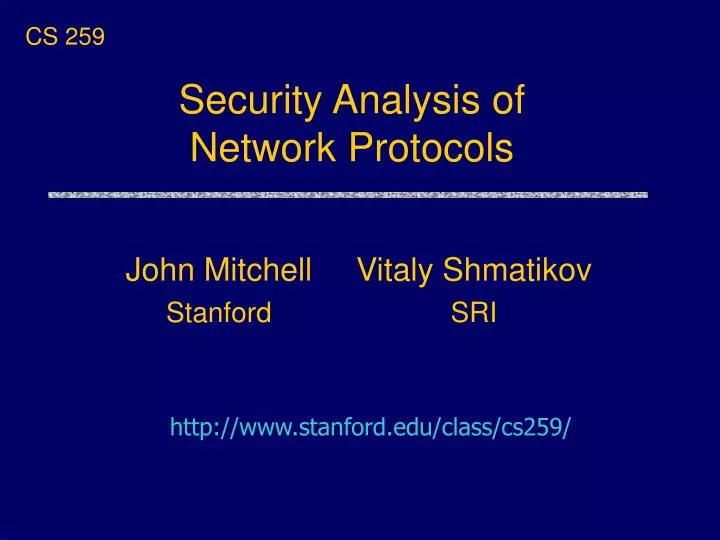 CS 259

Security Analysis of Network Protocols

John Mitchell
Stanford

Vitaly Shmatikov
SRI

http://www.stanford.edu/class/cs259/